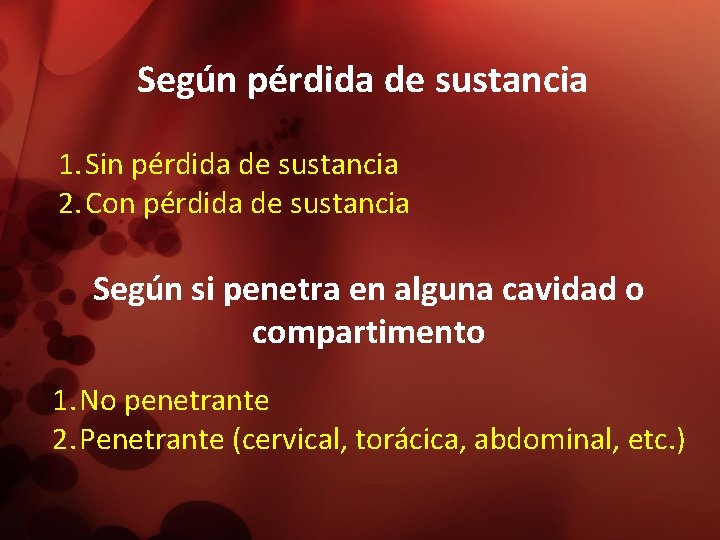 Según pérdida de sustancia

1. Sin pérdida de sustancia
2. Con pérdida de sustancia

Según si penetra en alguna cavidad o compartimento

1. No penetrante
2. Penetrante (cervical, torácica, abdominal, etc.)